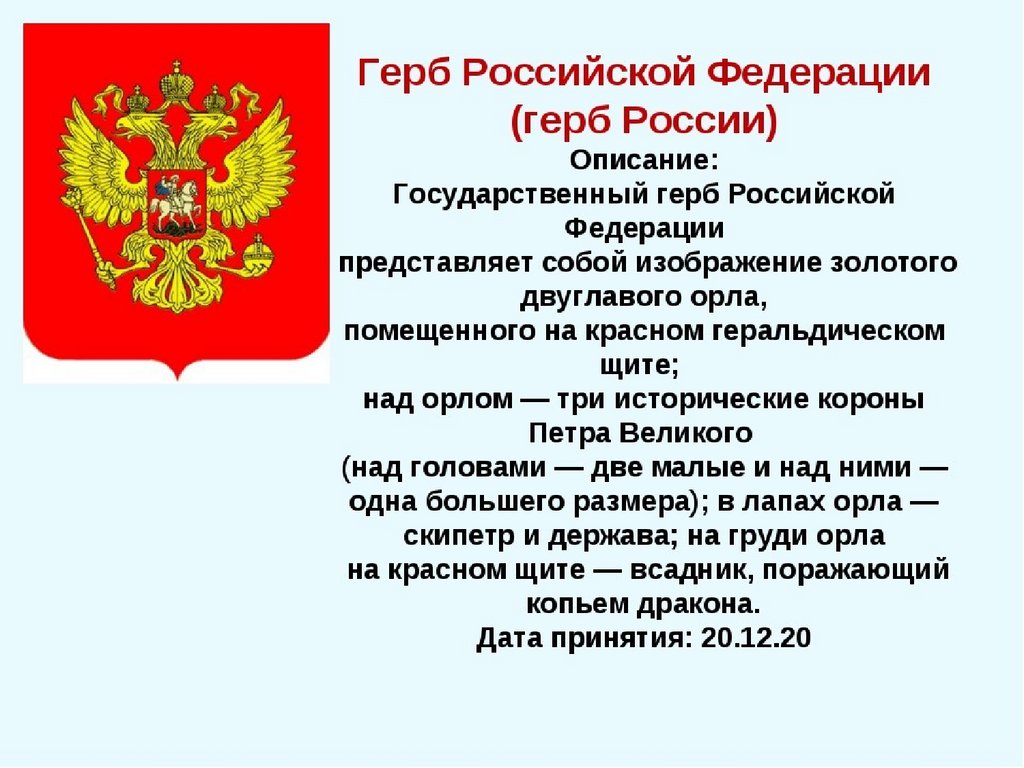 Герб Российской Федерации
(герб России)

Описание:
Государственный герб Российской Федерации
представляет собой изображение золотого двуглавого орла,
помещенного на красном геральдическом щите;
над орлом — три исторические короны Петра Великого
(над головами — две малые и над ними — одна большего размера); в лапах орла — скипетр и держава; на груди орла
на красном щите — всадник, поражающий копьем дракона.
Дата принятия: 20.12.20